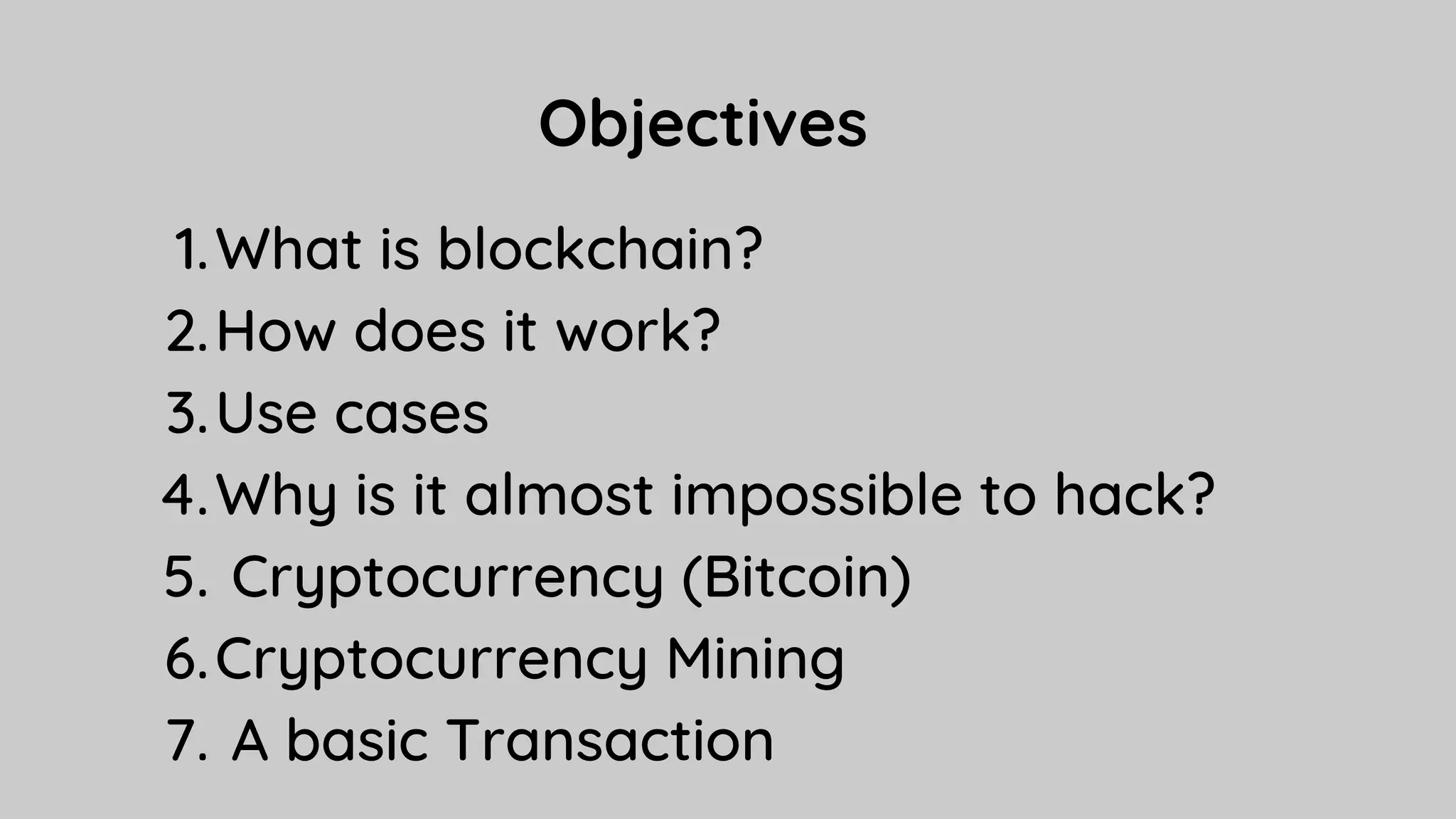 Objectives

1. What is blockchain?
2. How does it work?
3. Use cases
4. Why is it almost impossible to hack?
5. Cryptocurrency (Bitcoin)
6. Cryptocurrency Mining
7. A basic Transaction